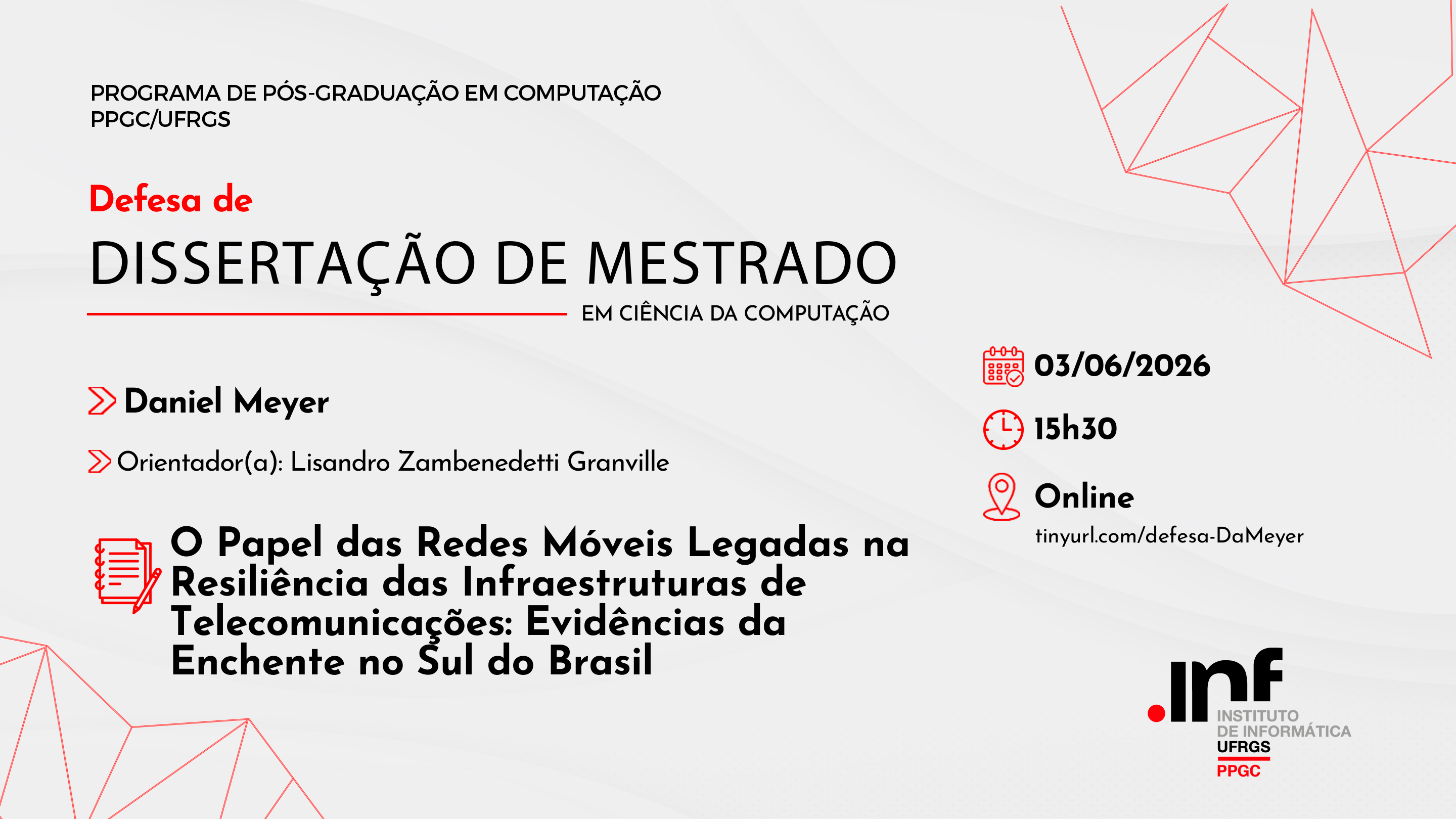 PROGRAMA DE PÓS-GRADUAÇÃO EM COMPUTAÇÃO
PPGC/UFRGS

Defesa de

DISSERTAÇÃO DE MESTRADO

EM CIÊNCIA DA COMPUTAÇÃO

Daniel Meyer

Orientador(a): Lisandro Zambenedetti Granville

O Papel das Redes Móveis Legadas na Resiliência das Infraestruturas de Telecomunicações: Evidências da Enchente no Sul do Brasil

03/06/2026

15h30

Online

tinyurl.com/defesa-DaMeyer

.inf
INSTITUTO
DE INFORMÁTICA
UFRGS
PPGC